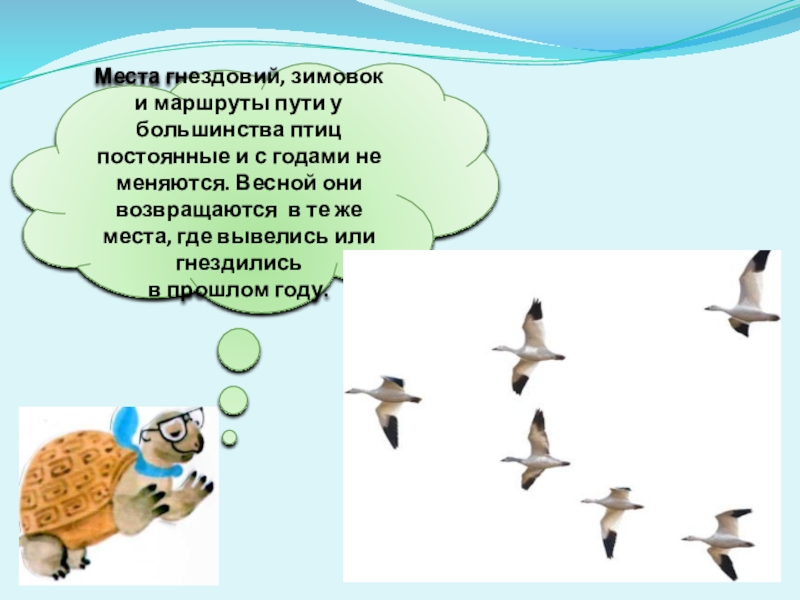 Места гнездовий, зимовок и маршруты пути у большинства птиц постоянные и с годами не меняются. Весной они возвращаются в те же места, где вывелись или гнездились в прошлом году.